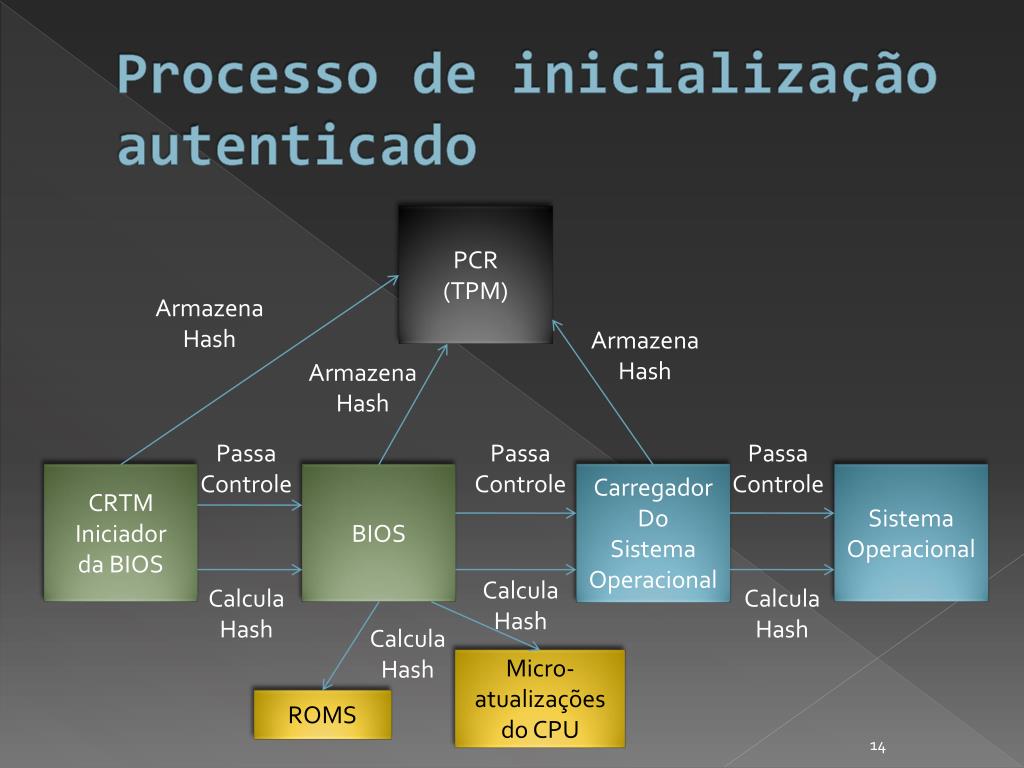 Processo de inicialização autenticado

PCR
(TPM)

Armazena Hash

Armazena Hash

Armazena Hash

Passa Controle

Passa Controle

Passa Controle

CRTM Iniciador da BIOS

BIOS

Carregador Do Sistema Operacional

Sistema Operacional

Calcula Hash

Calcula Hash

Calcula Hash

Calcula Hash

ROMS

Micro-atualizações do CPU

14